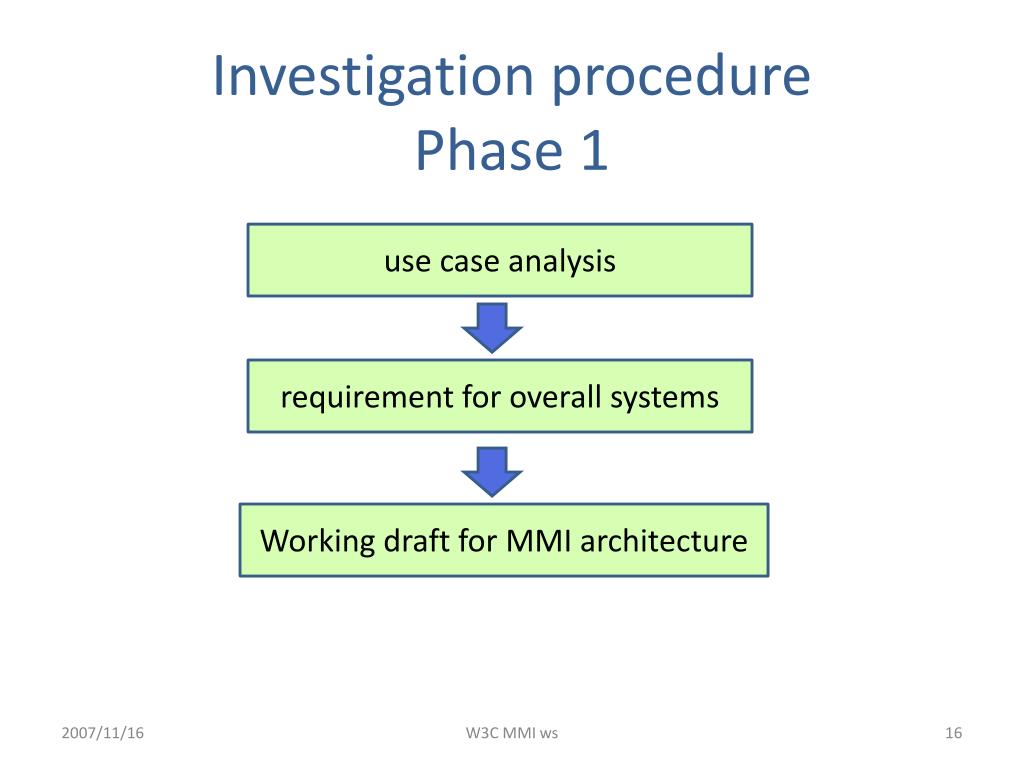 Investigation procedure
Phase 1

use case analysis

requirement for overall systems

Working draft for MMI architecture

2007/11/16

W3C MMI ws

16